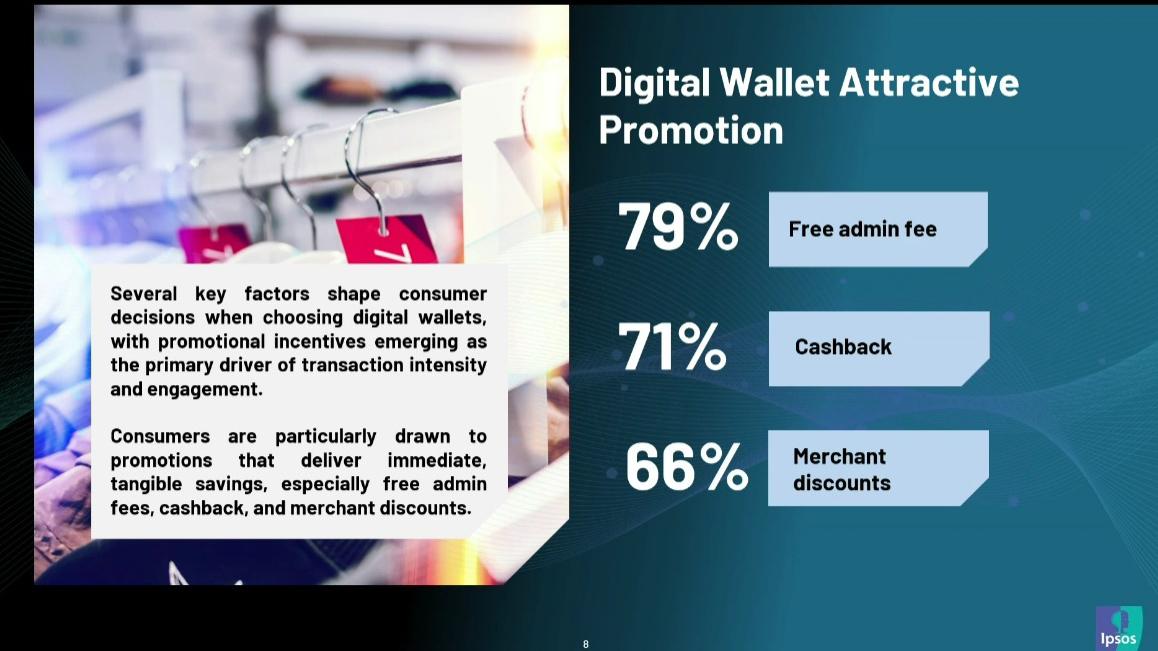 Several key factors shape consumer decisions when choosing digital wallets, with promotional incentives emerging as the primary driver of transaction intensity and engagement.

Consumers are particularly drawn to promotions that deliver immediate, tangible savings, especially free admin fees, cashback, and merchant discounts.

Digital Wallet Attractive Promotion

79% Free admin fee

71% Cashback

66% Merchant discounts

8

Ipsos